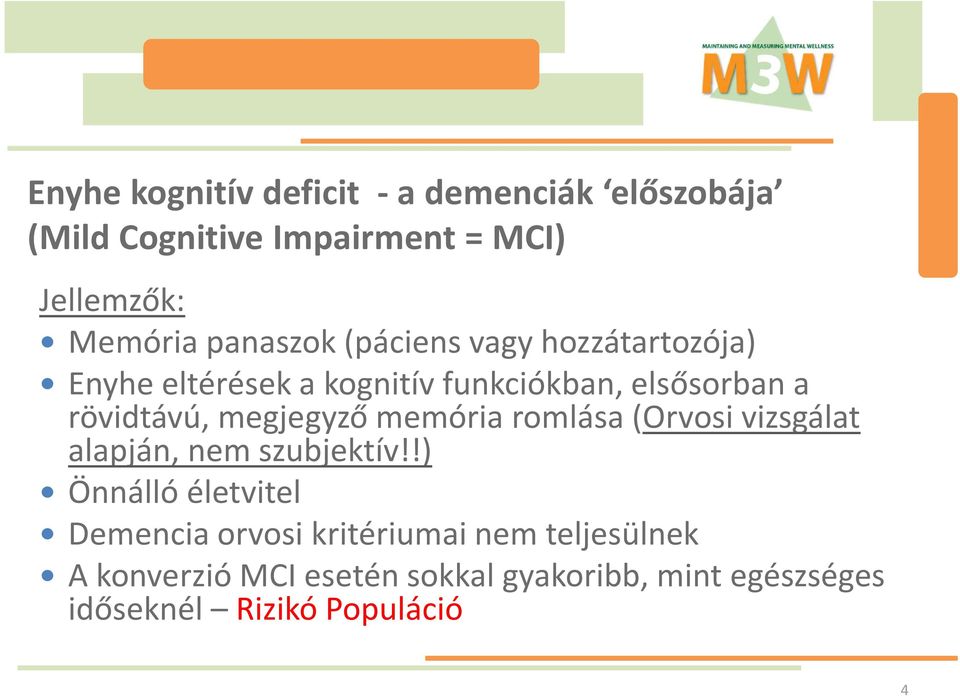 MAINTAINING AND MEASURING MENTAL WELLNESS
M3W

Enyhe kognitív deficit - a demenciák ‘előszobája’ (Mild Cognitive Impairment = MCI)

Jellemzők:
• Memória panaszok (páciens vagy hozzátartozója)
• Enyhe eltérések a kognitív funkciókban, elsősorban a rövidtávú, megjegyző memória romlása (Orvosi vizsgálat alapján, nem szubjektív!!)
• Önnálló életvitel
• Demencia orvosi kritériumai nem teljesülnek
• A konverzió MCI esetén sokkal gyakoribb, mint egészséges időseknél – Rizikó Populáció

4